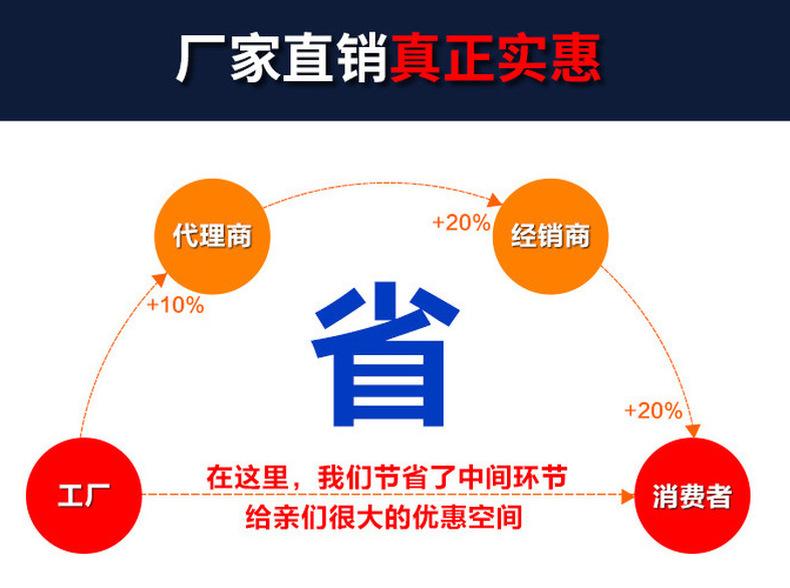 厂家直销真正实惠

代理商

+20%

经销商

+10%

省

+20%

工厂

在这里，我们节省了中间环节
给亲们很大的优惠空间

消费者